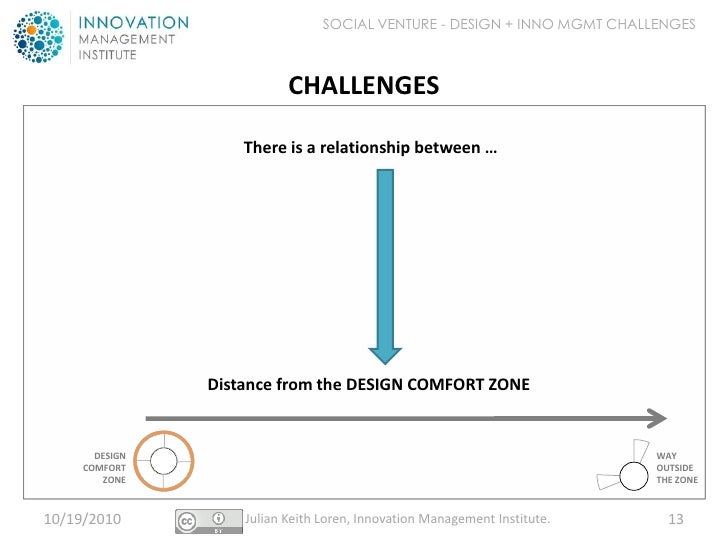 INNOVATION
MANAGEMENT
INSTITUTE

SOCIAL VENTURE - DESIGN + INNO MGMT CHALLENGES

CHALLENGES

There is a relationship between …

Distance from the DESIGN COMFORT ZONE

DESIGN COMFORT ZONE

WAY OUTSIDE THE ZONE

10/19/2010

cc BY

Julian Keith Loren, Innovation Management Institute.

13